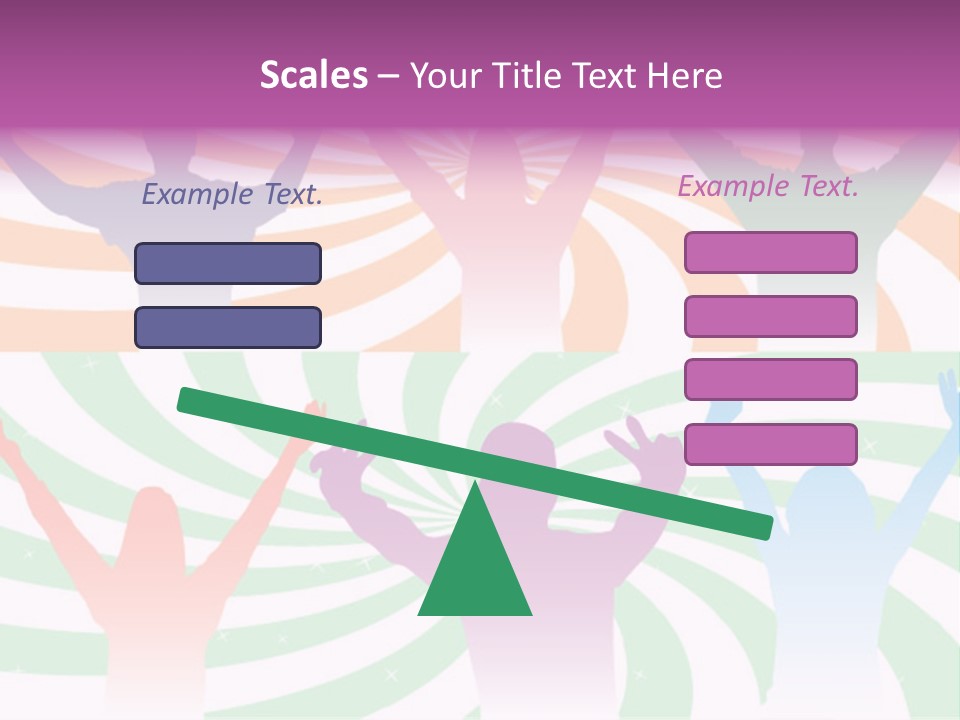 Scales – Your Title Text Here

Example Text.

Example Text.